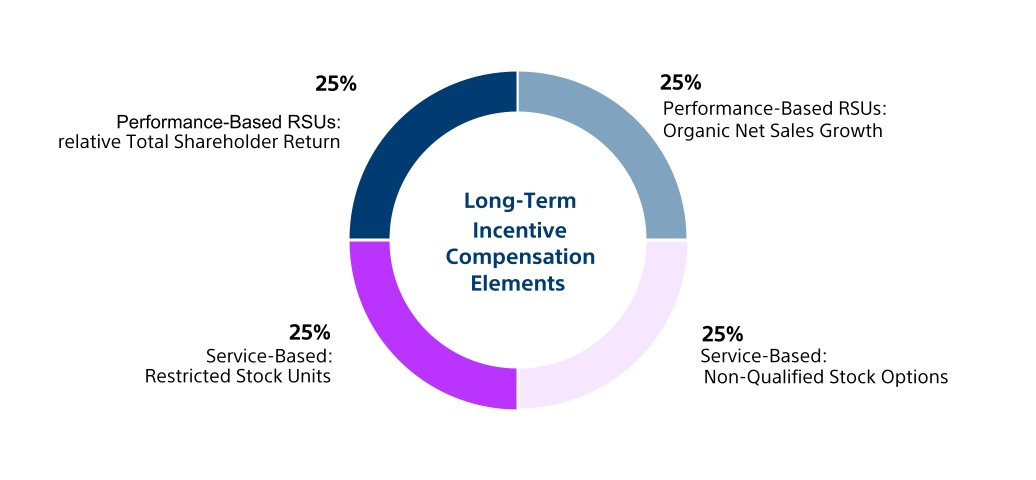 25%
Performance-Based RSUs:
relative Total Shareholder Return

25%
Performance-Based RSUs:
Organic Net Sales Growth

Long-Term Incentive Compensation Elements

25%
Service-Based:
Restricted Stock Units

25%
Service-Based:
Non-Qualified Stock Options